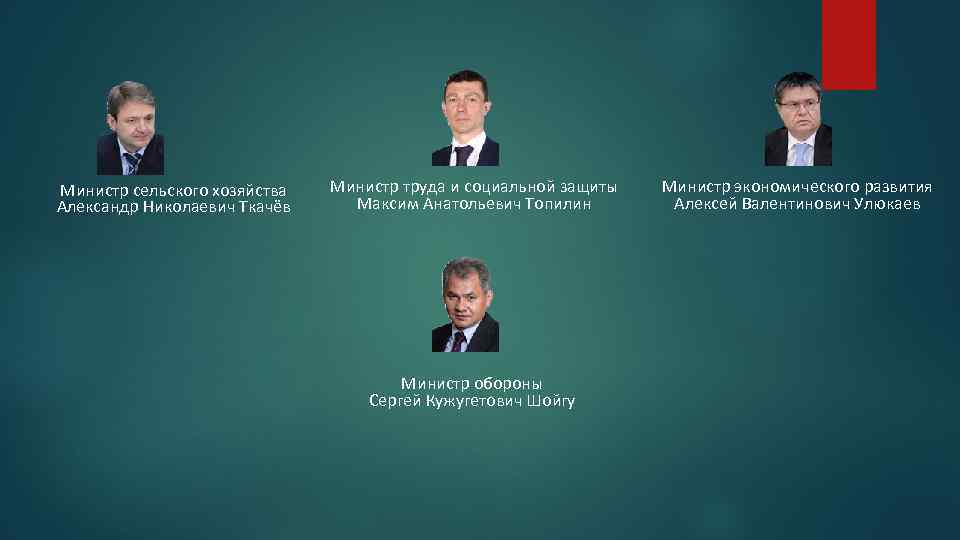 Министр сельского хозяйства
Александр Николаевич Ткачёв

Министр труда и социальной защиты
Максим Анатольевич Топилин

Министр экономического развития
Алексей Валентинович Улюкаев

Министр обороны
Сергей Кужугетович Шойгу